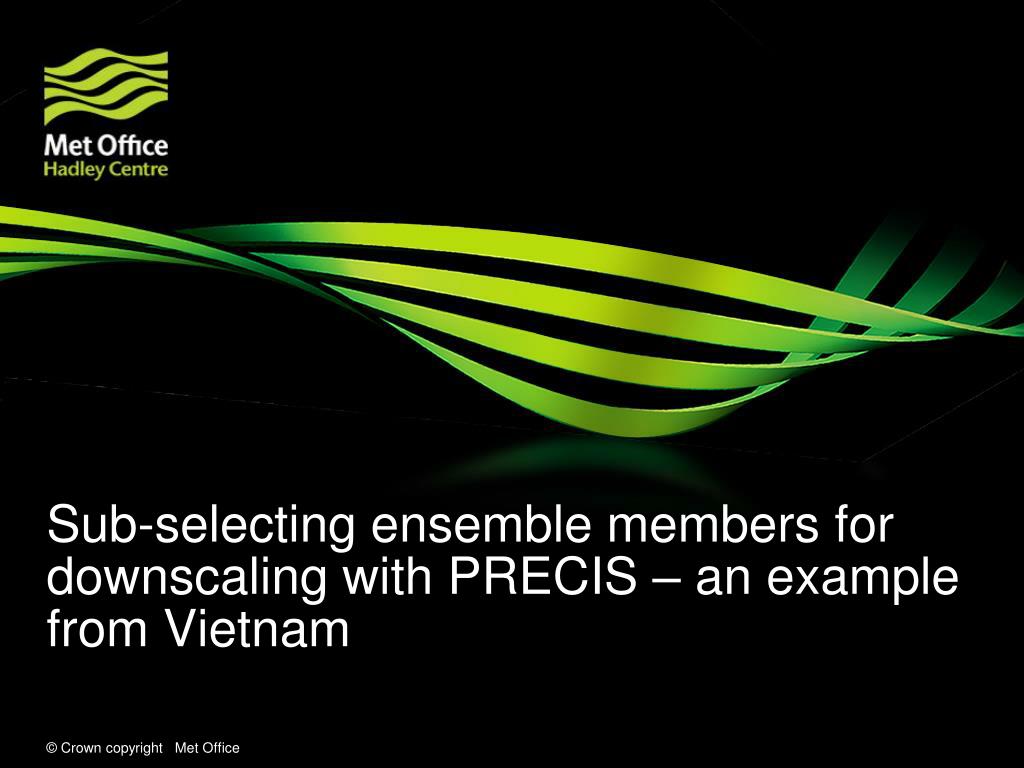 Met Office
Hadley Centre

Sub-selecting ensemble members for downscaling with PRECIS – an example from Vietnam

© Crown copyright Met Office